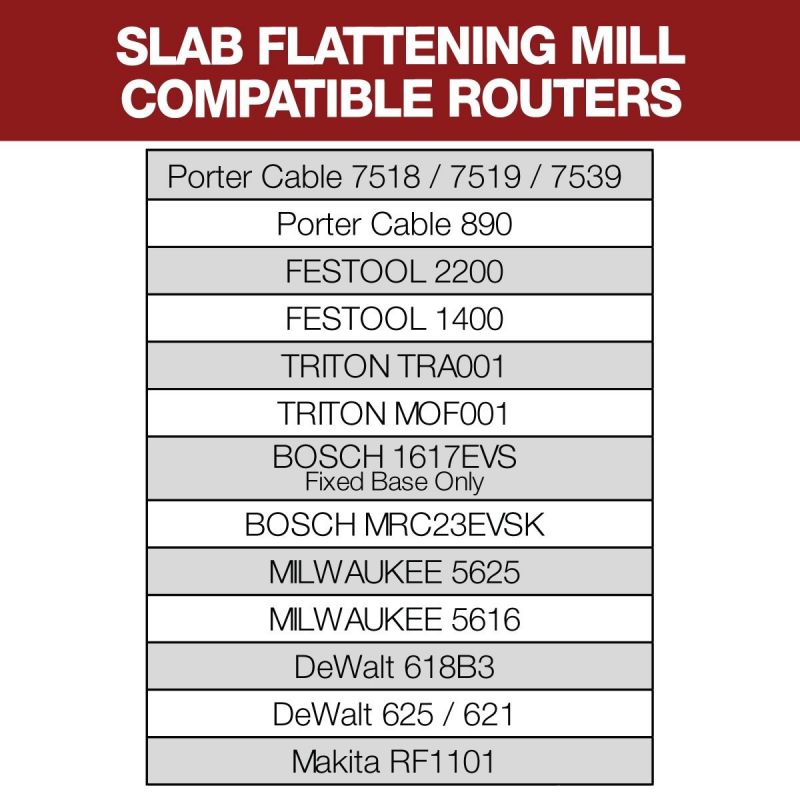 SLAB FLATTENING MILL COMPATIBLE ROUTERS

| Porter Cable 7518 / 7519 / 7539 |
|---|
| Porter Cable 890 |
| FESTOOL 2200 |
| FESTOOL 1400 |
| TRITON TRA001 |
| TRITON MOF001 |
| BOSCH 1617EVS Fixed Base Only |
| BOSCH MRC23EVSK |
| MILWAUKEE 5625 |
| MILWAUKEE 5616 |
| DeWalt 618B3 |
| DeWalt 625 / 621 |
| Makita RF1101 |